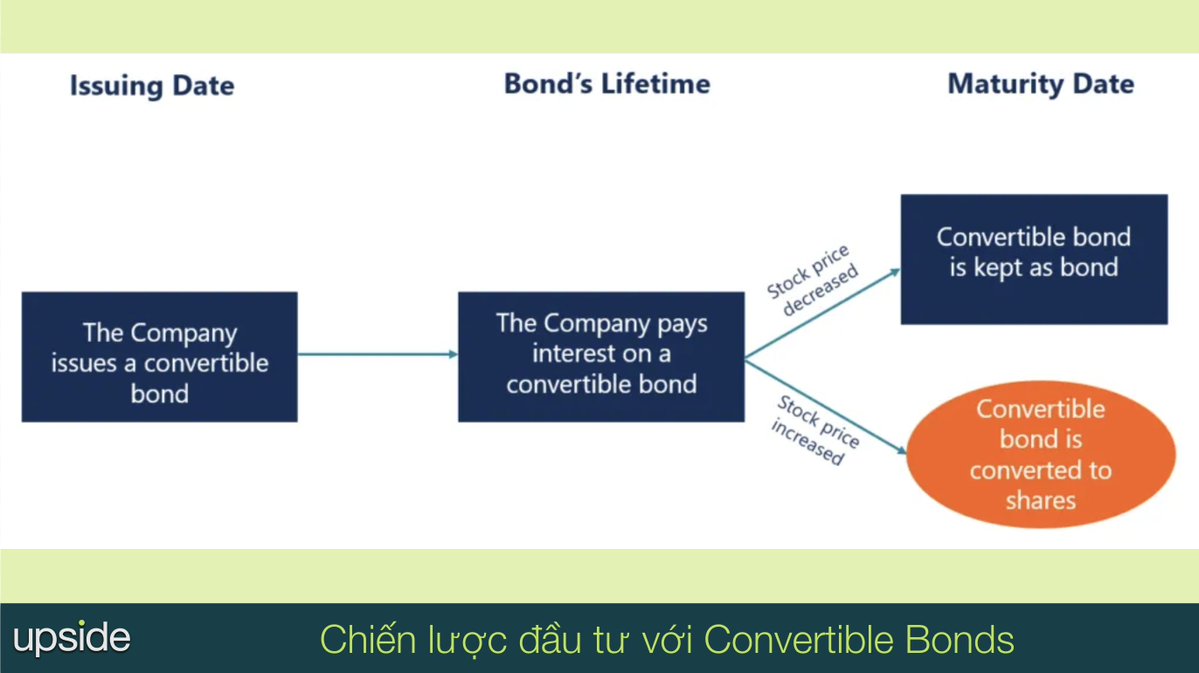 Issuing Date

Bond's Lifetime

Maturity Date

The Company issues a convertible bond

The Company pays interest on a convertible bond

Stock price decreased

Convertible bond is kept as bond

Stock price increased

Convertible bond is converted to shares

upside

Chiến lược đầu tư với Convertible Bonds